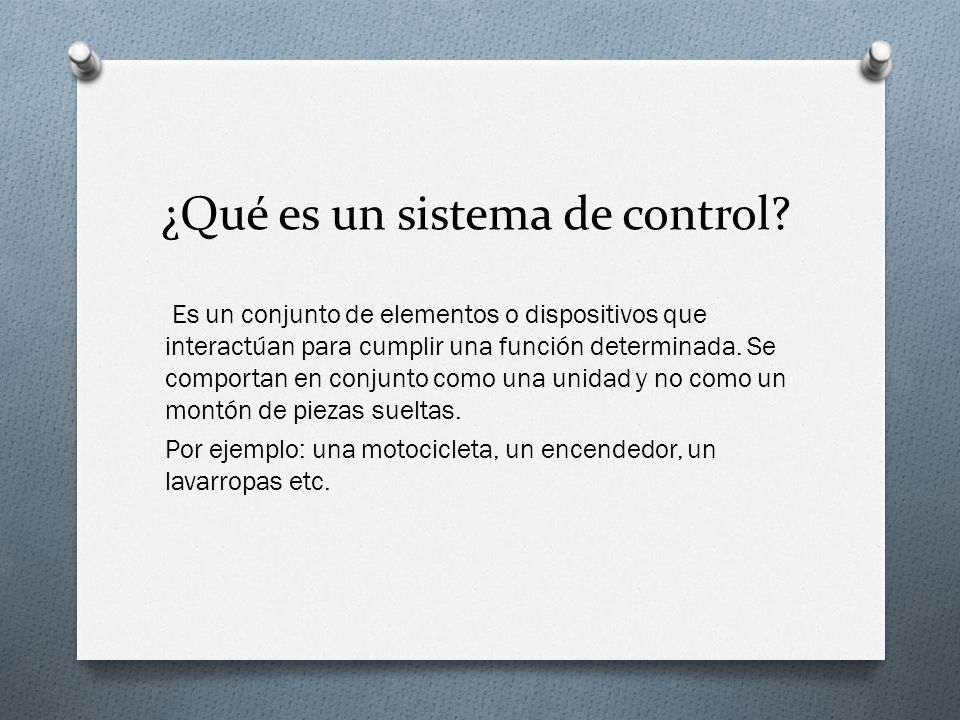 ¿Qué es un sistema de control?

Es un conjunto de elementos o dispositivos que interactúan para cumplir una función determinada. Se comportan en conjunto como una unidad y no como un montón de piezas sueltas.

Por ejemplo: una motocicleta, un encendedor, un lavarropas etc.